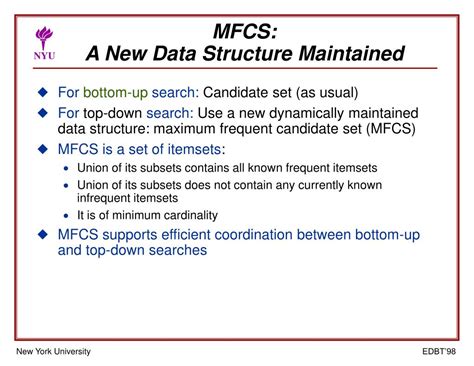 NYU

MFCS:
A New Data Structure Maintained

◆ For bottom-up search: Candidate set (as usual)

◆ For top-down search: Use a new dynamically maintained data structure: maximum frequent candidate set (MFCS)

◆ MFCS is a set of itemsets:

• Union of its subsets contains all known frequent itemsets

• Union of its subsets does not contain any currently known infrequent itemsets

• It is of minimum cardinality

◆ MFCS supports efficient coordination between bottom-up and top-down searches

New York University

EDBT'98